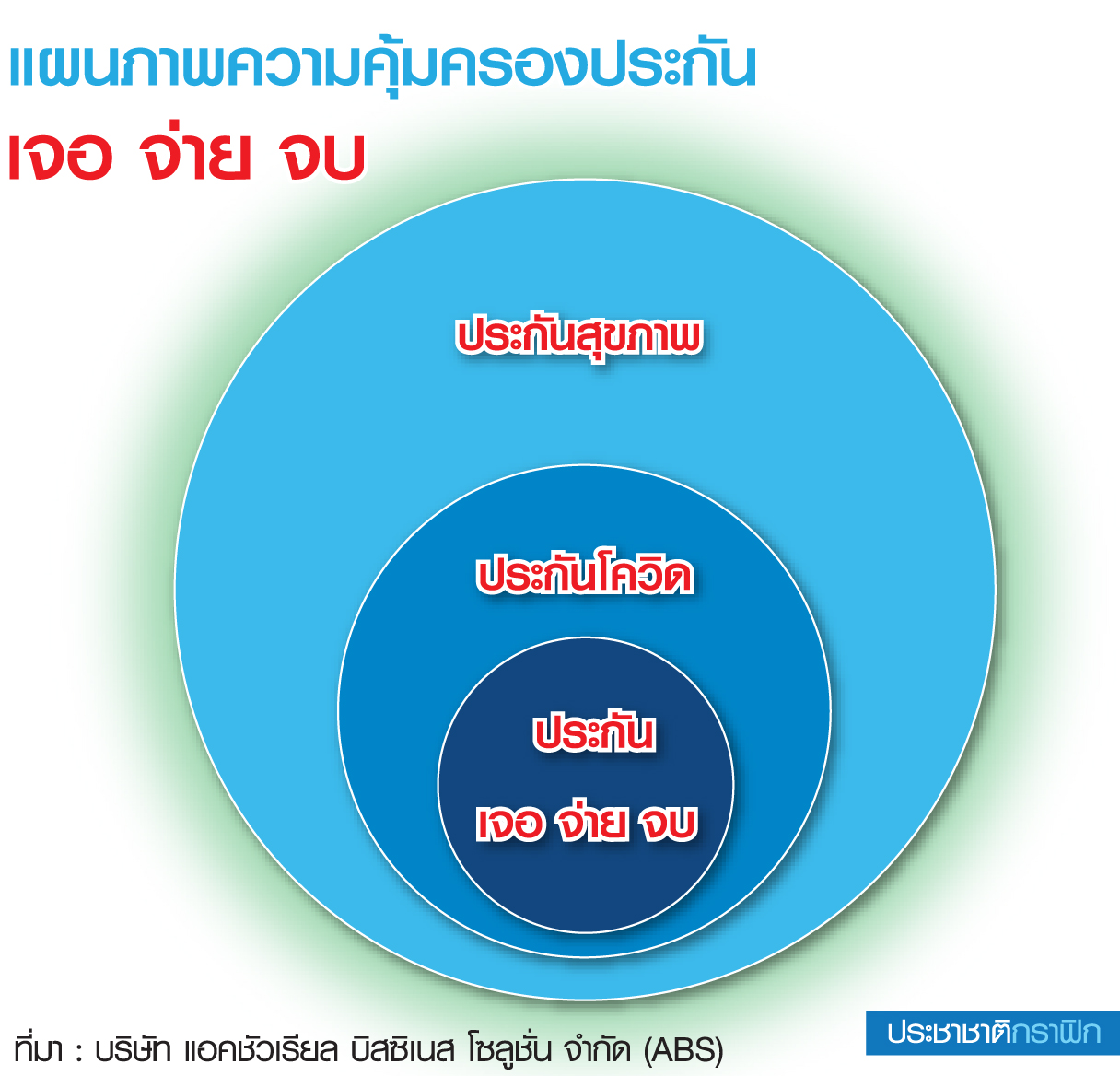 แผนภาพความคุ้มครองประกัน
เจอ จ่าย จบ

ประกันสุขภาพ

ประกันโควิด

ประกัน
เจอ จ่าย จบ

ที่มา : บริษัท แอคชัวเรียล บิสซิเนส โซลูชั่น จำกัด (ABS)

ประชาชาติกราฟิก